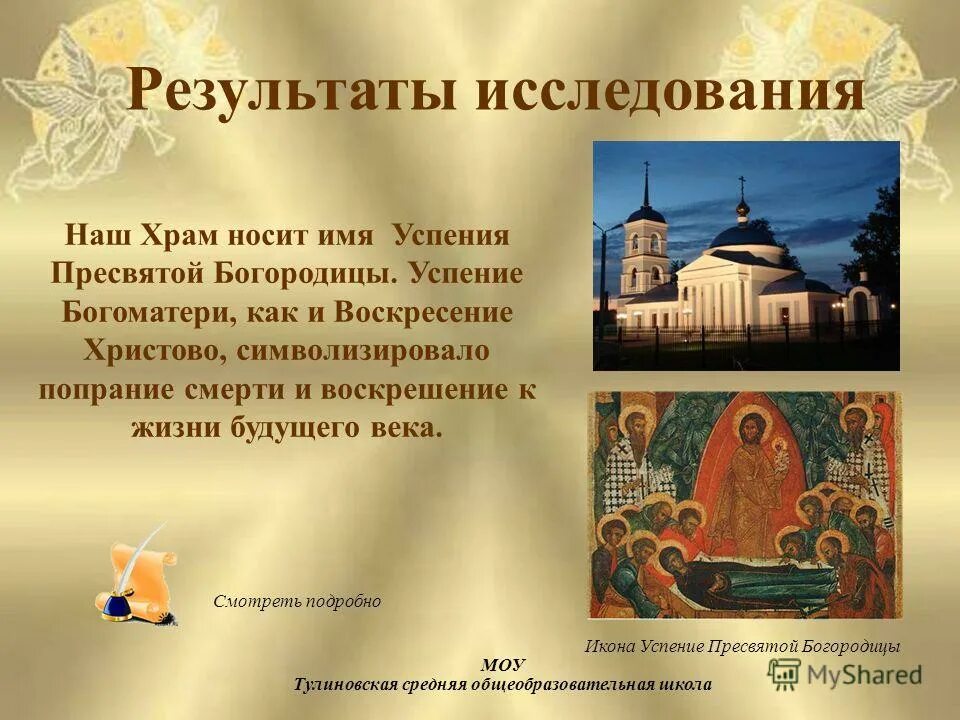 Результаты исследования

Наш Храм носит имя Успения Пресвятой Богородицы. Успение Богоматери, как и Воскресение Христово, символизировало попрание смерти и воскрешение к жизни будущего века.

Смотреть подробно

Икона Успение Пресвятой Богородицы

МОУ
Тулиновская средняя общеобразовательная школа

MyShared